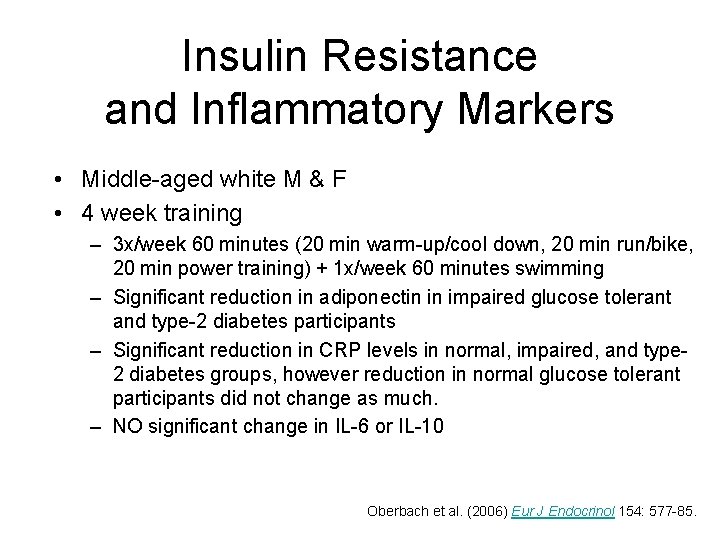 Insulin Resistance and Inflammatory Markers

• Middle-aged white M & F
• 4 week training
– 3x/week 60 minutes (20 min warm-up/cool down, 20 min run/bike, 20 min power training) + 1x/week 60 minutes swimming
– Significant reduction in adiponectin in impaired glucose tolerant and type-2 diabetes participants
– Significant reduction in CRP levels in normal, impaired, and type-2 diabetes groups, however reduction in normal glucose tolerant participants did not change as much.
– NO significant change in IL-6 or IL-10

Oberbach et al. (2006) Eur J Endocrinol 154: 577-85.